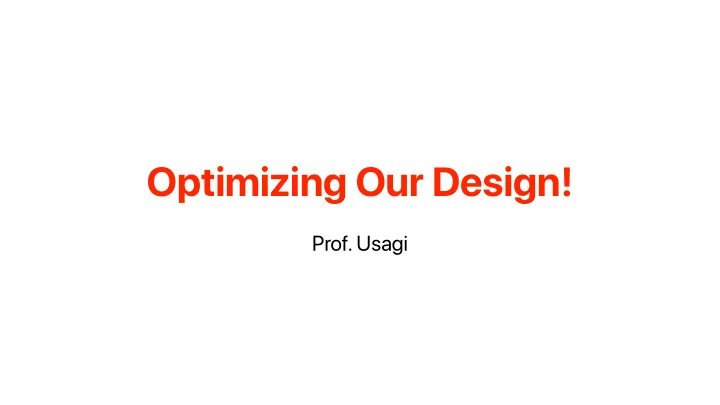 Optimizing Our Design!

Prof. Usagi